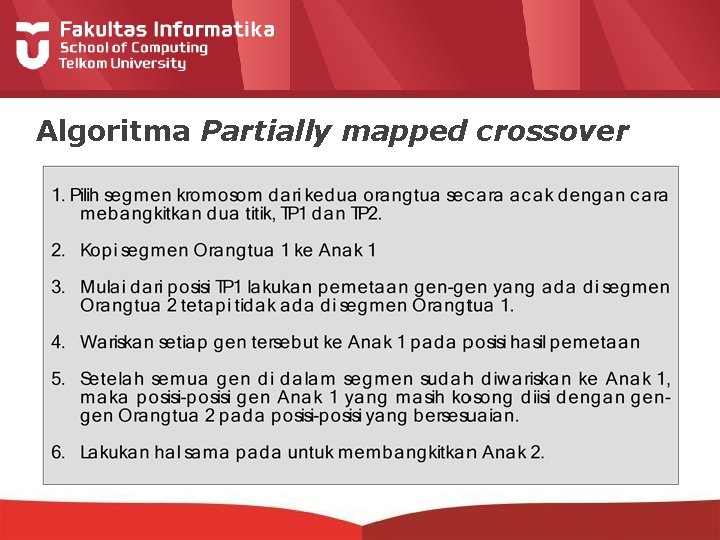 Fakultas Informatika
School of Computing
Telkom University

Algoritma Partially mapped crossover

1. Pilih segmen kromosom dari kedua orangtua secara acak dengan cara mebangkitkan dua titik, TP1 dan TP2.

2. Kopi segmen Orangtua 1 ke Anak 1

3. Mulai dari posisi TP1 lakukan pemetaan gen-gen yang ada di segmen Orangtua 2 tetapi tidak ada di segmen Orangtua 1.

4. Wariskan setiap gen tersebut ke Anak 1 pada posisi hasil pemetaan

5. Setelah semua gen di dalam segmen sudah diwariskan ke Anak 1, maka posisi-posisi gen Anak 1 yang masih kosong diisi dengan gen-gen Orangtua 2 pada posisi-posisi yang bersesuaian.

6. Lakukan hal sama pada untuk membangkitkan Anak 2.